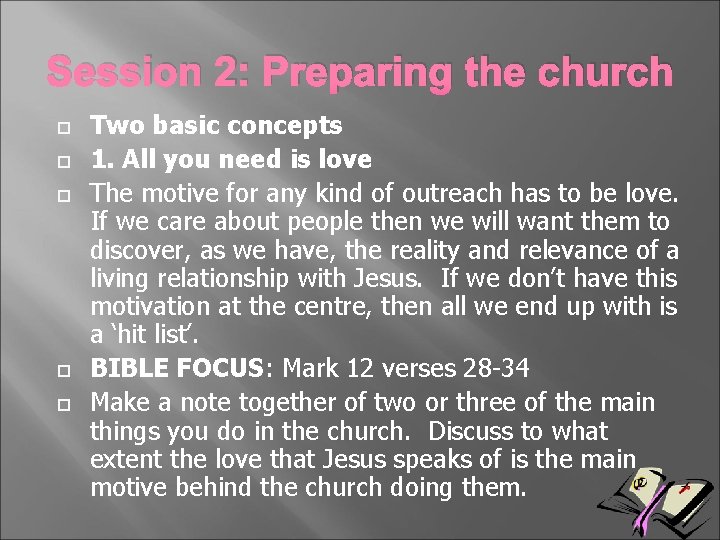 Session 2: Preparing the church

Two basic concepts

1. All you need is love

The motive for any kind of outreach has to be love. If we care about people then we will want them to discover, as we have, the reality and relevance of a living relationship with Jesus. If we don't have this motivation at the centre, then all we end up with is a 'hit list'.

BIBLE FOCUS: Mark 12 verses 28-34

Make a note together of two or three of the main things you do in the church. Discuss to what extent the love that Jesus speaks of is the main motive behind the church doing them.